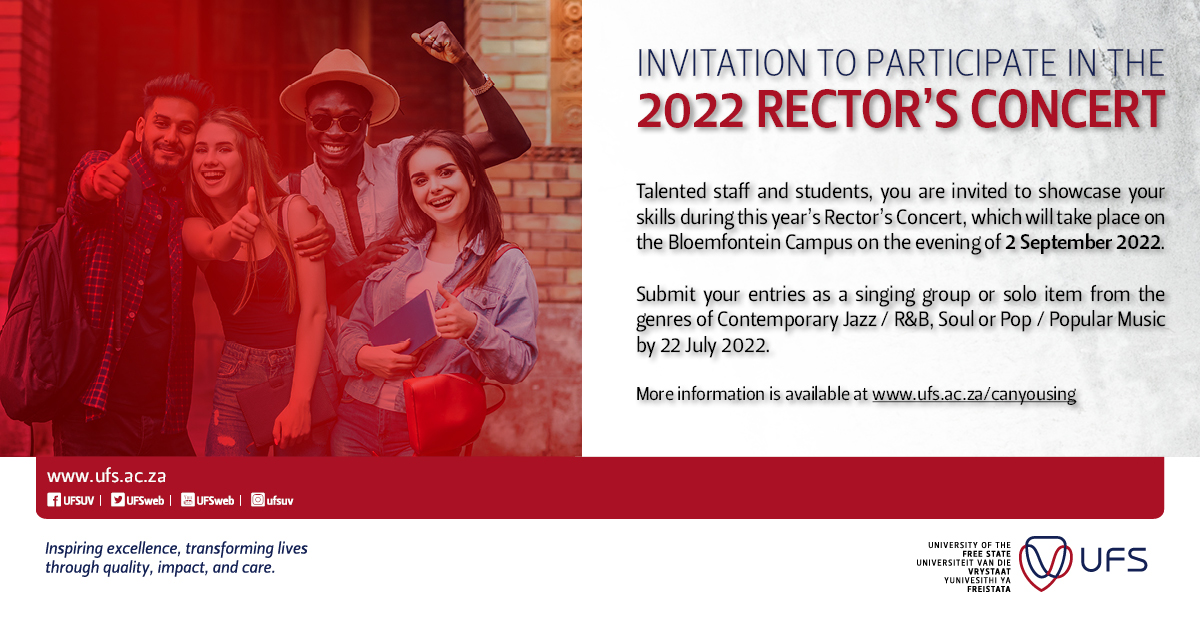 INVITATION TO PARTICIPATE IN THE
2022 RECTOR'S CONCERT

Talented staff and students, you are invited to showcase your skills during this year's Rector's Concert, which will take place on the Bloemfontein Campus on the evening of 2 September 2022.

Submit your entries as a singing group or solo item from the genres of Contemporary Jazz / R&B, Soul or Pop / Popular Music by 22 July 2022.

More information is available at www.ufs.ac.za/canyousing

www.ufs.ac.za
UFSUV | UFSweb | UFSweb | ufsuv

Inspiring excellence, transforming lives through quality, impact, and care.

UNIVERSITY OF THE FREE STATE
UNIVERSITEIT VAN DIE VRYSTAAT
YUNIVESITHI YA FREISTATA
UFS